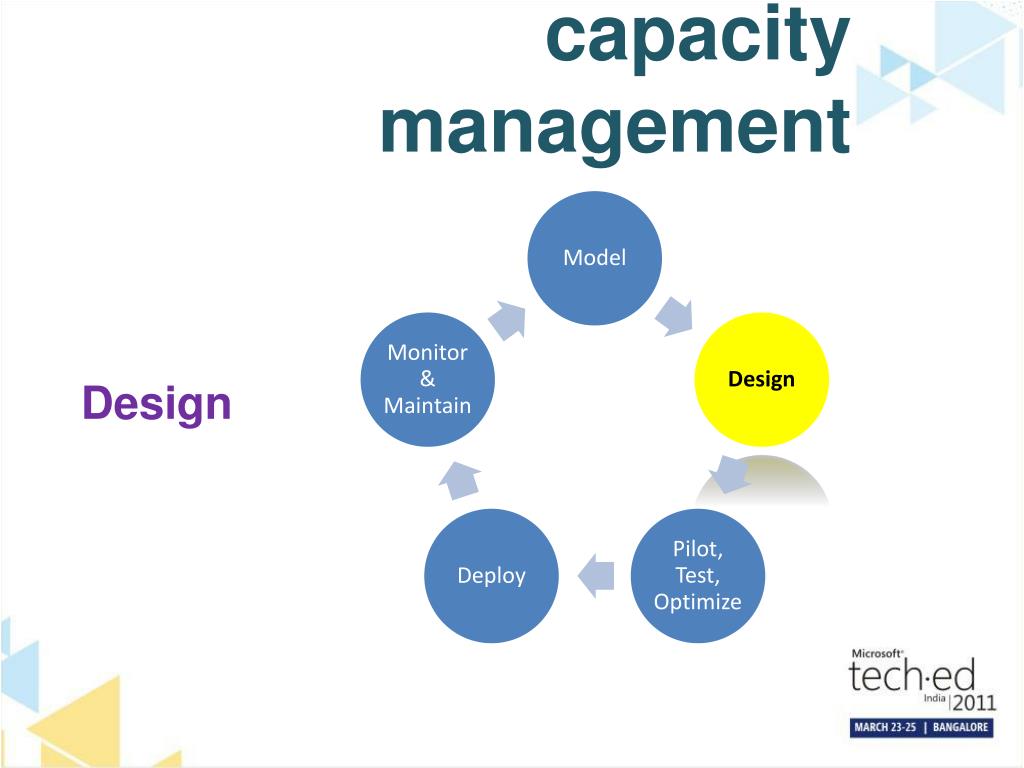 capacity management

Design

Model

Design

Pilot, Test, Optimize

Deploy

Monitor & Maintain

Microsoft® tech·ed India 2011
MARCH 23-25 | BANGALORE